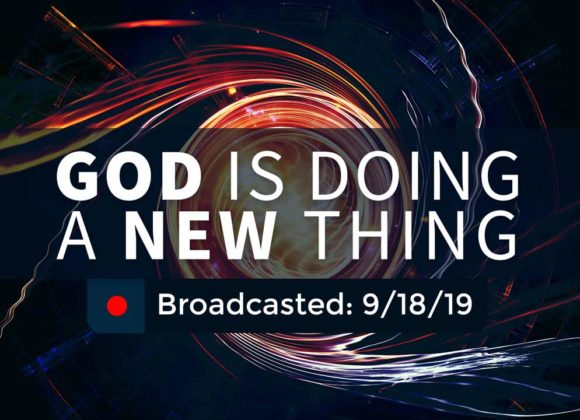 GOD IS DOING A NEW THING

Broadcasted: 9/18/19